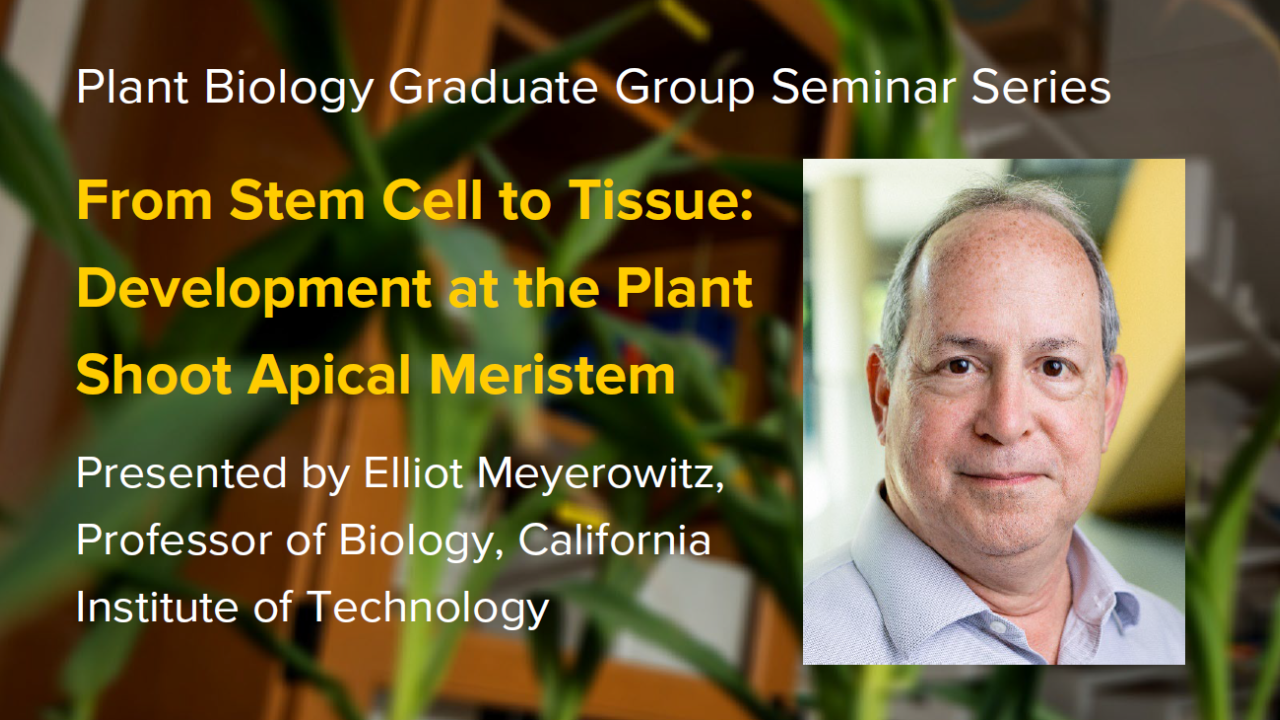 Plant Biology Graduate Group Seminar Series

From Stem Cell to Tissue: Development at the Plant Shoot Apical Meristem

Presented by Elliot Meyerowitz, Professor of Biology, California Institute of Technology